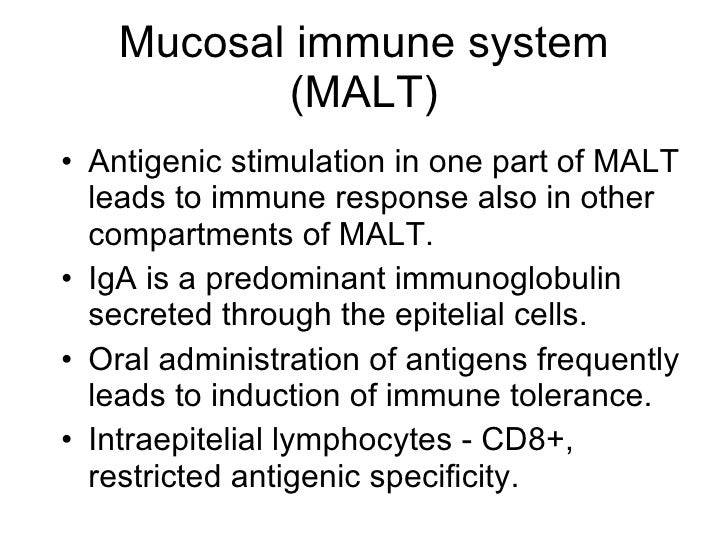 Mucosal immune system (MALT)

• Antigenic stimulation in one part of MALT leads to immune response also in other compartments of MALT.
• IgA is a predominant immunoglobulin secreted through the epitelial cells.
• Oral administration of antigens frequently leads to induction of immune tolerance.
• Intraepitelial lymphocytes - CD8+, restricted antigenic specificity.